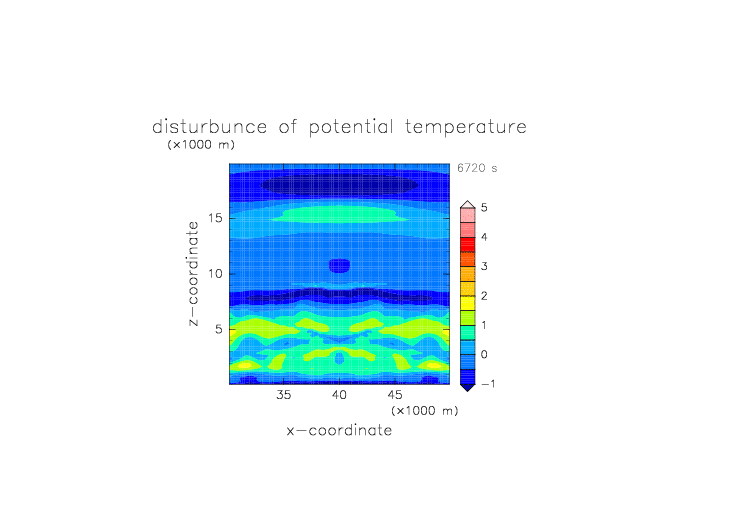 disturbunce of potential temperature
(×1000 m)

6720 s

z−coordinate

15
10
5

35
40
45
(×1000 m)

x−coordinate

5
4
3
2
1
0
−1